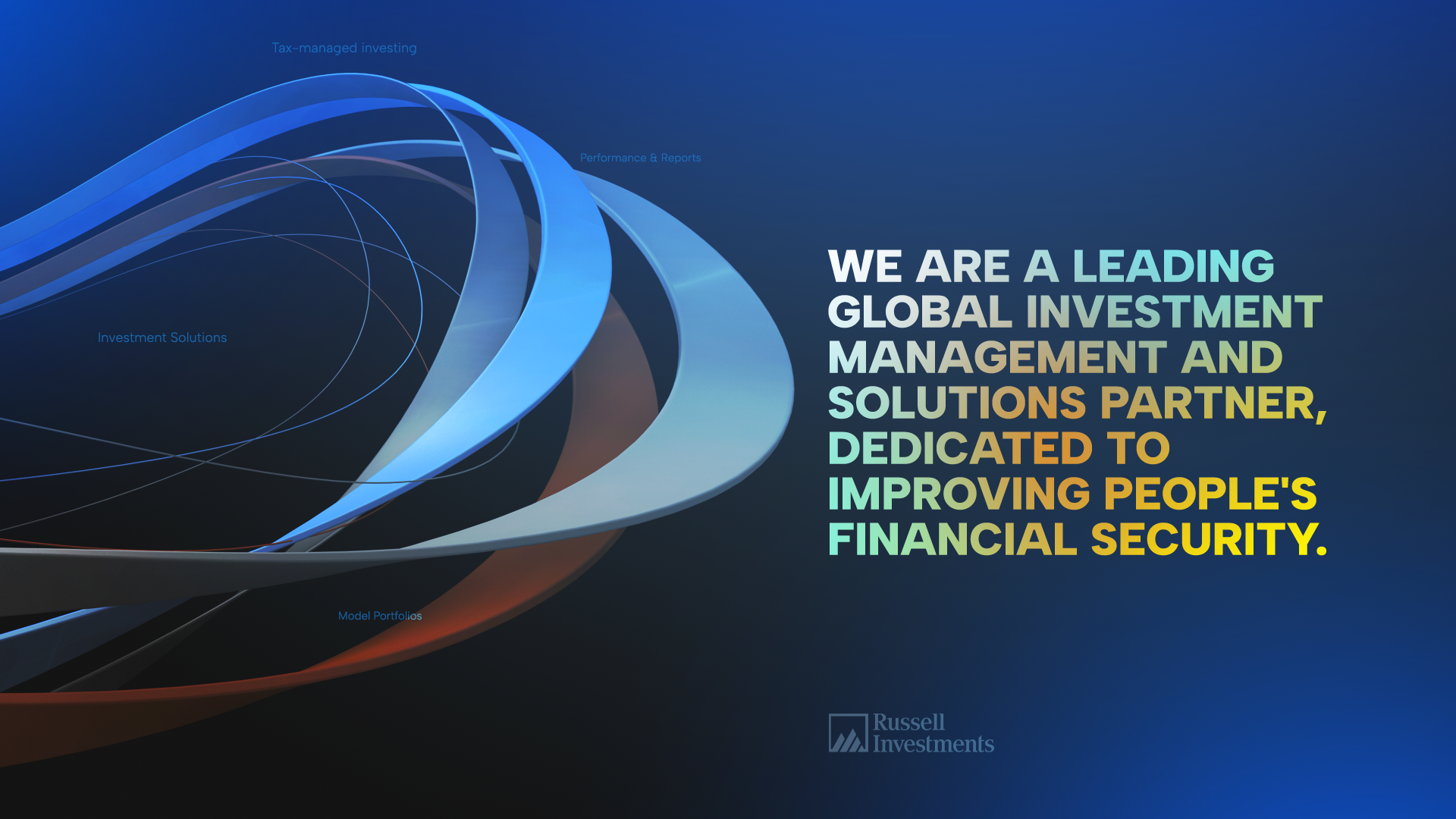 Tax-managed investing

Performance & Reports

Investment Solutions

Model Portfolios

WE ARE A LEADING GLOBAL INVESTMENT MANAGEMENT AND SOLUTIONS PARTNER, DEDICATED TO IMPROVING PEOPLE'S FINANCIAL SECURITY.

Russell Investments